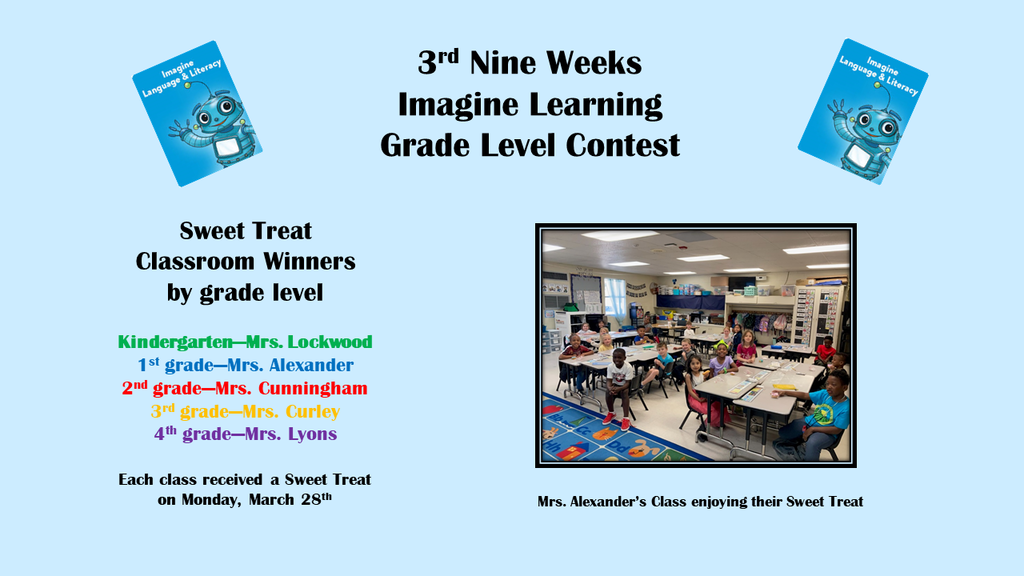 Imagine Language & Literacy

3rd Nine Weeks
Imagine Learning
Grade Level Contest

Imagine Language & Literacy

Sweet Treat
Classroom Winners
by grade level

Kindergarten—Mrs. Lockwood
1st grade—Mrs. Alexander
2nd grade—Mrs. Cunningham
3rd grade—Mrs. Curley
4th grade—Mrs. Lyons

Each class received a Sweet Treat on Monday, March 28th

Mrs. Alexander's Class enjoying their Sweet Treat